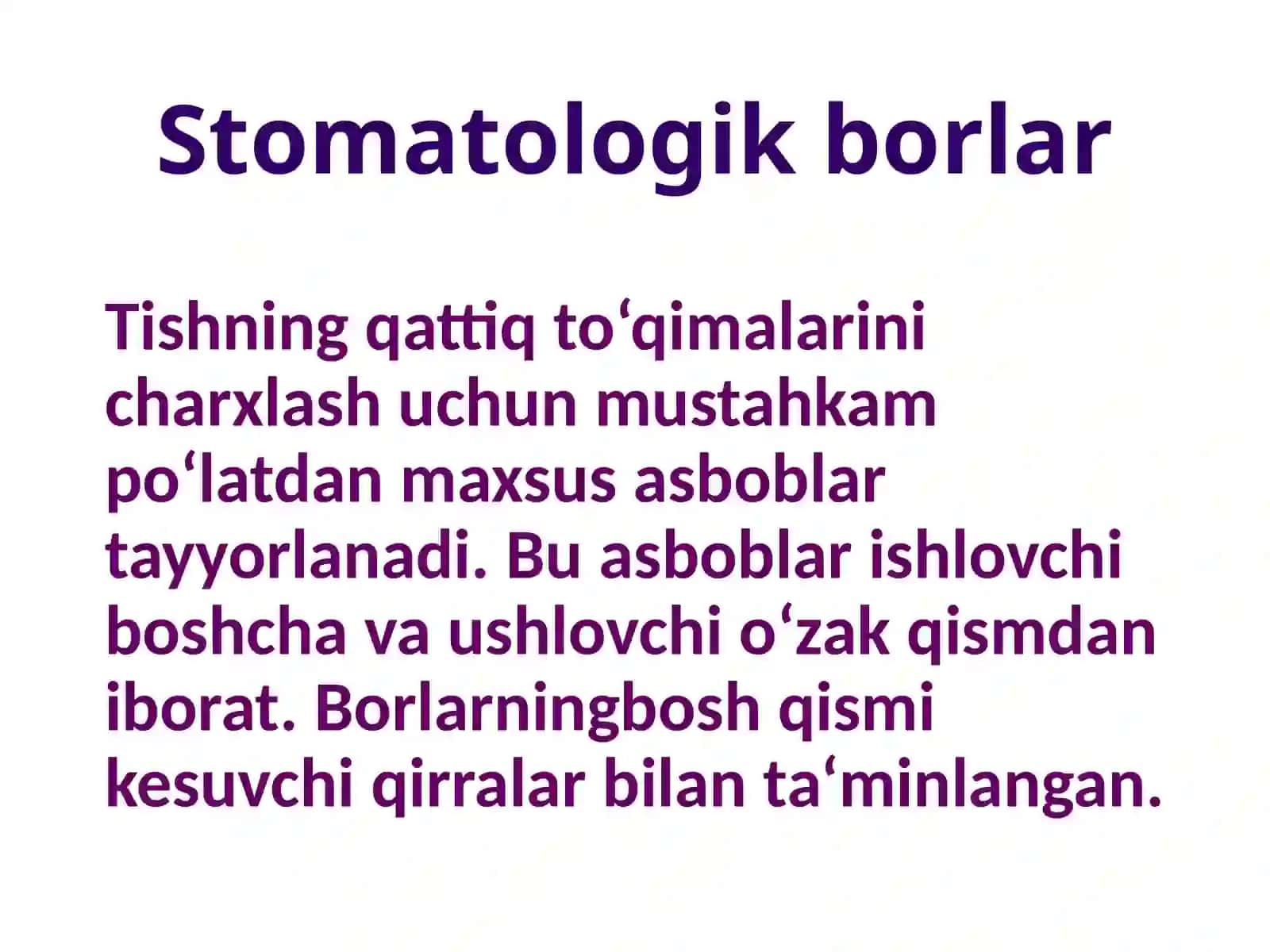 Stomatologik borlar

Tishning qattiq to'qimalarini charxlash uchun mustahkam po'latdan maxsus asboblar tayyorlanadi. Bu asboblar ishlovchi boshcha va ushlovchi o'zak qismdan iborat. Borlarningbosh qismi kesuvchi qirralar bilan ta'minlangan.